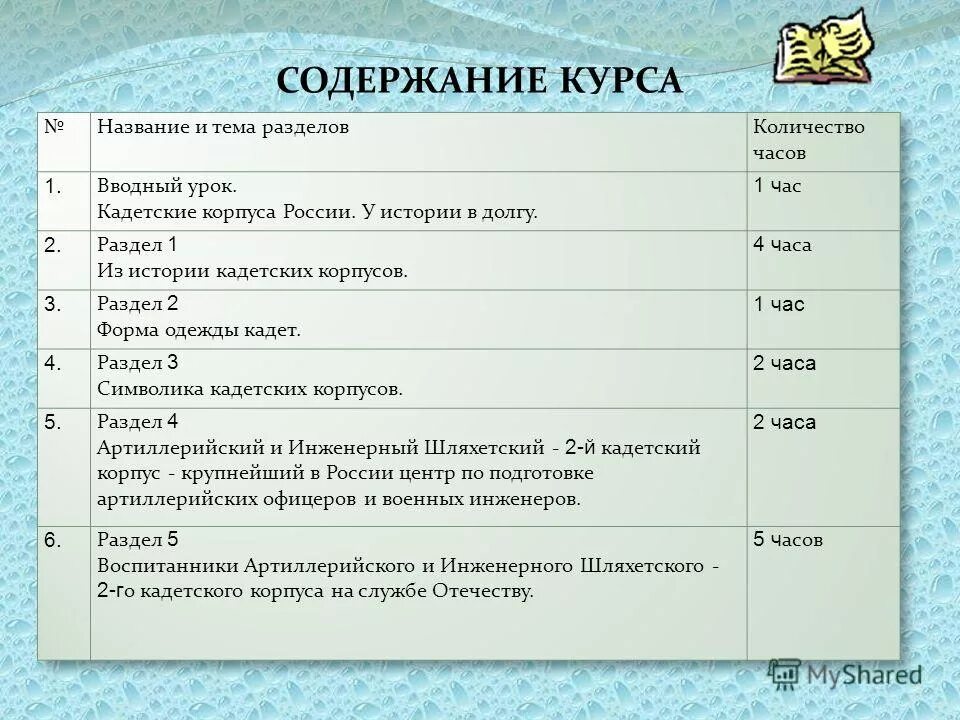 СОДЕРЖАНИЕ КУРСА

| № | Название и тема разделов | Количество часов |
|---|---|---|
| 1. | Вводный урок. Кадетские корпуса России. У истории в долгу. | 1 час |
| 2. | Раздел 1 Из истории кадетских корпусов. | 4 часа |
| 3. | Раздел 2 Форма одежды кадет. | 1 час |
| 4. | Раздел 3 Символика кадетских корпусов. | 2 часа |
| 5. | Раздел 4 Артиллерийский и Инженерный Шляхетский - 2-й кадетский корпус - крупнейший в России центр по подготовке артиллерийских офицеров и военных инженеров. | 2 часа |
| 6. | Раздел 5 Воспитанники Артиллерийского и Инженерного Шляхетского - 2-го кадетского корпуса на службе Отечеству. | 5 часов |

MyShared